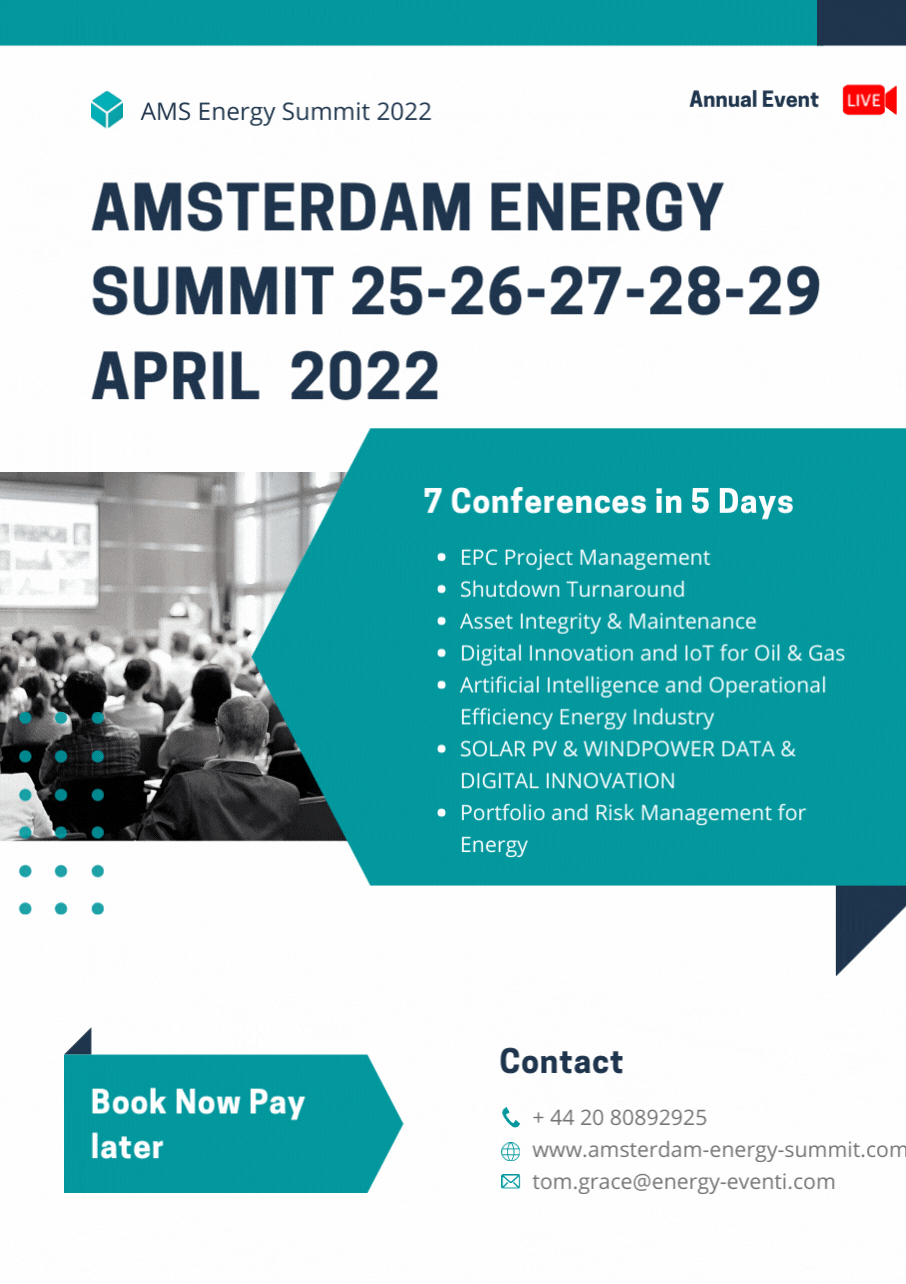 AMS Energy Summit 2022

Annual Event LIVE

AMSTERDAM ENERGY SUMMIT 25-26-27-28-29 APRIL 2022

7 Conferences in 5 Days

- EPC Project Management
- Shutdown Turnaround
- Asset Integrity & Maintenance
- Digital Innovation and IoT for Oil & Gas
- Artificial Intelligence and Operational Efficiency Energy Industry
- SOLAR PV & WINDPOWER DATA & DIGITAL INNOVATION
- Portfolio and Risk Management for Energy

Book Now Pay later

Contact

+ 44 20 80892925
www.amsterdam-energy-summit.com
tom.grace@energy-eventi.com